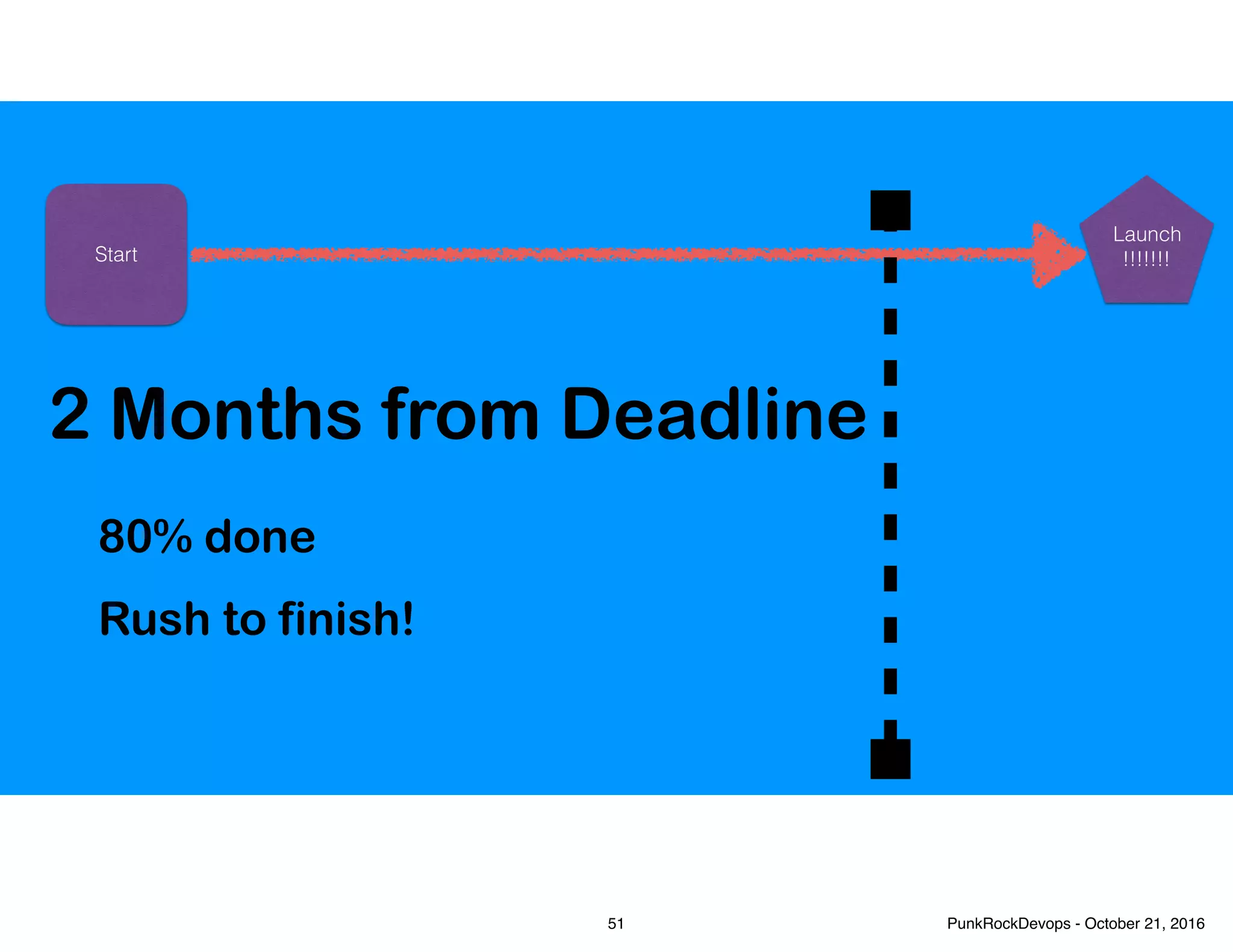 Start

Launch
!!!!!!!

2 Months from Deadline

80% done

Rush to finish!

51

PunkRockDevops - October 21, 2016